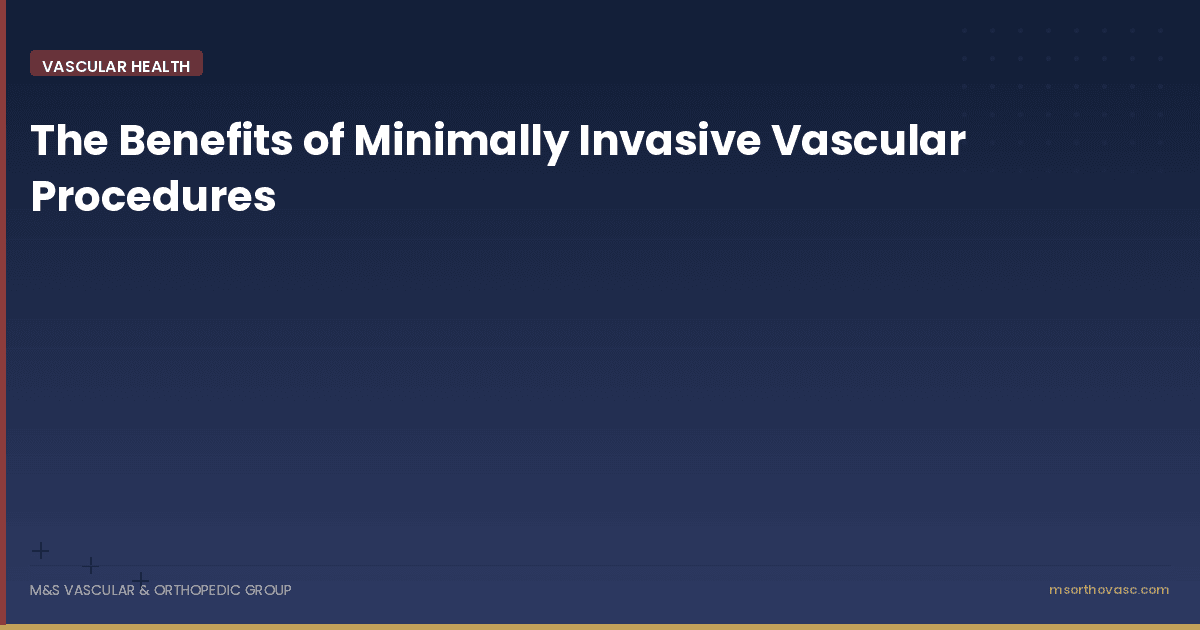 VASCULAR HEALTH

The Benefits of Minimally Invasive Vascular Procedures

M&S VASCULAR & ORTHOPEDIC GROUP

msorthovasc.com